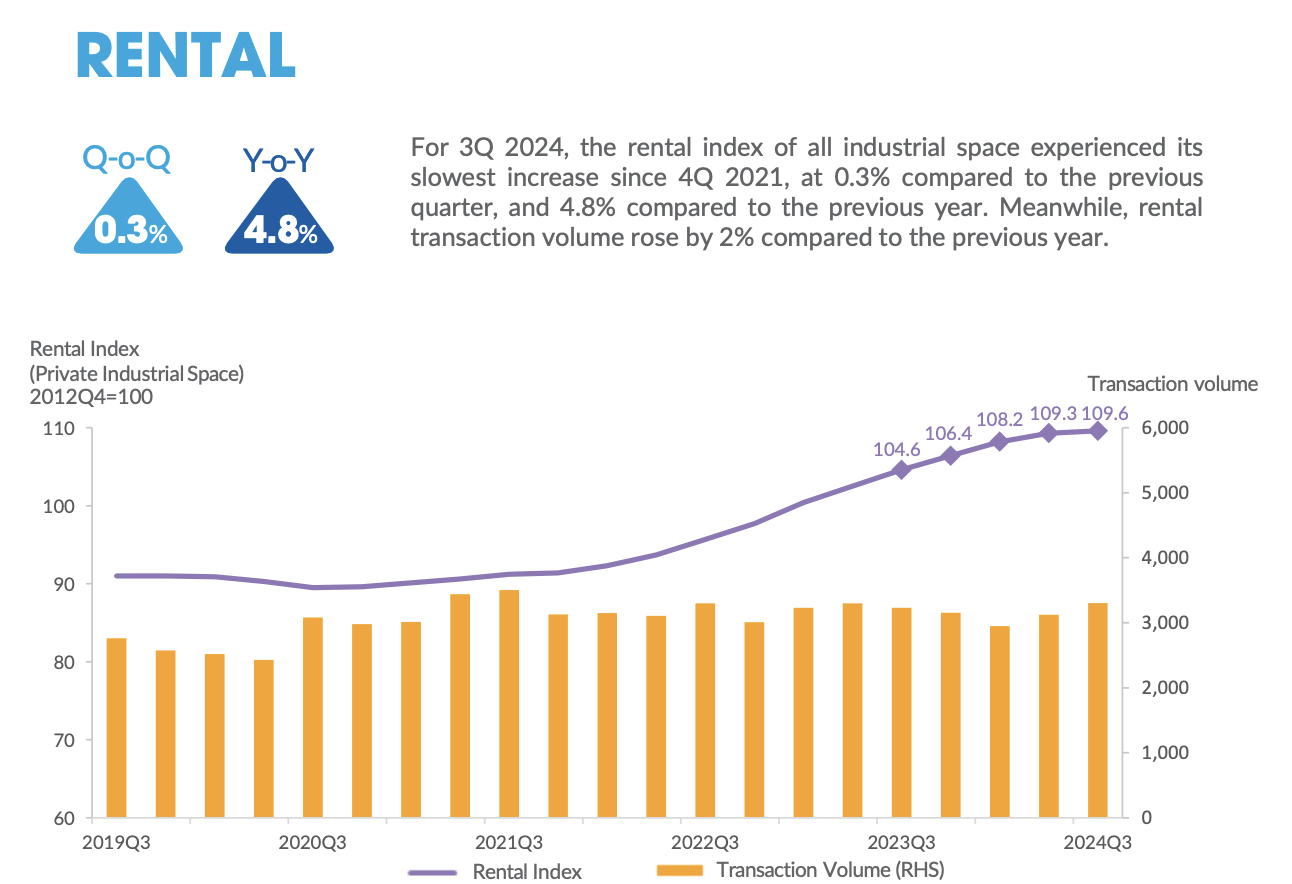 RENTAL

Q-o-Q
0.3%

Y-o-Y
4.8%

For 3Q 2024, the rental index of all industrial space experienced its slowest increase since 4Q 2021, at 0.3% compared to the previous quarter, and 4.8% compared to the previous year. Meanwhile, rental transaction volume rose by 2% compared to the previous year.

Rental Index
(Private Industrial Space)
2012Q4=100

Transaction volume

110
100
90
80
70
60

6,000
5,000
4,000
3,000
2,000
1,000
0

104.6
106.4
108.2
109.3
109.6

2019Q3
2020Q3
2021Q3
2022Q3
2023Q3
2024Q3

Rental Index
Transaction Volume (RHS)